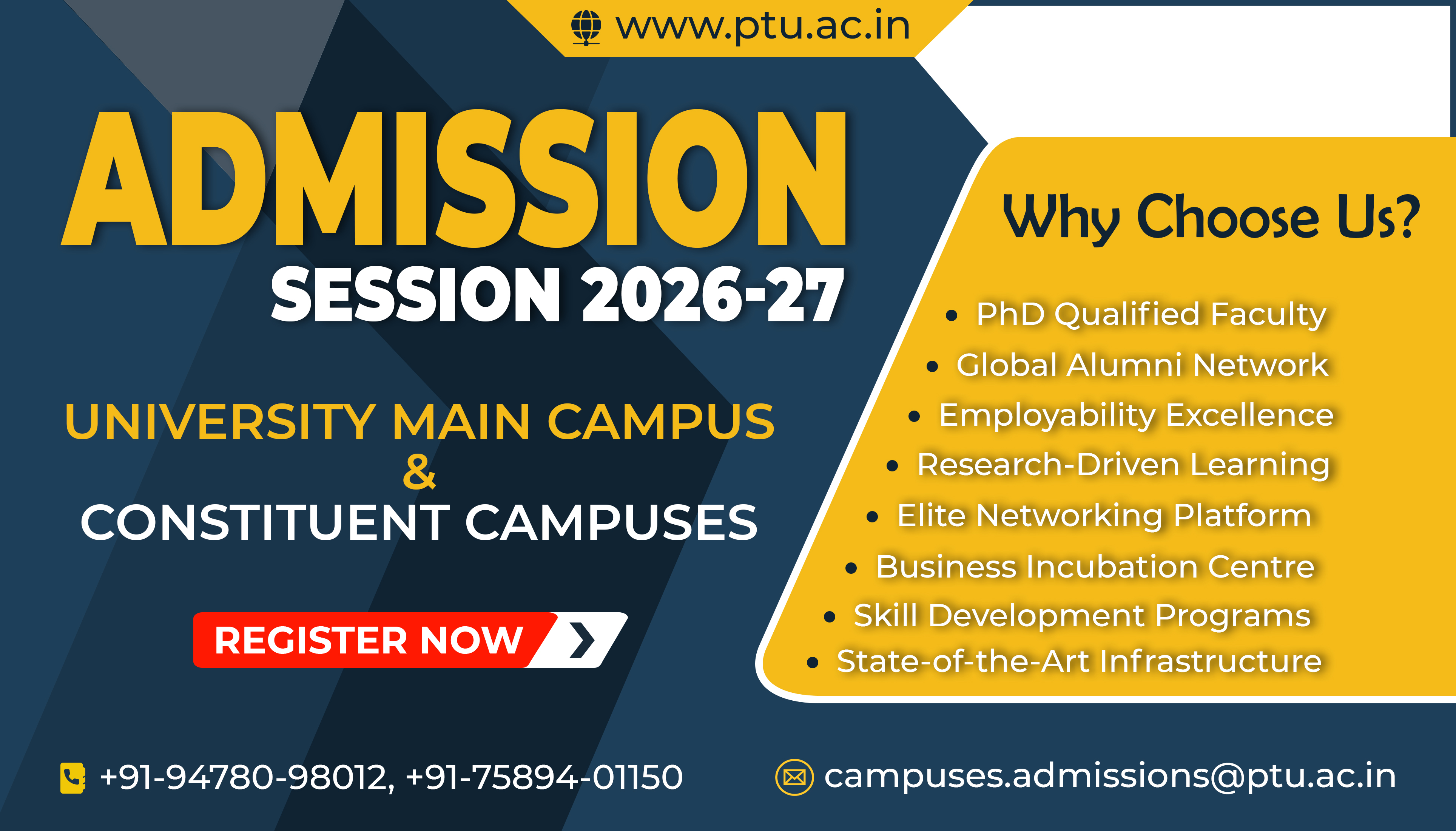 www.ptu.ac.in

ADMISSION
SESSION 2026-27

UNIVERSITY MAIN CAMPUS
&
CONSTITUENT CAMPUSES

REGISTER NOW

Why Choose Us?

• PhD Qualified Faculty
• Global Alumni Network
• Employability Excellence
• Research-Driven Learning
• Elite Networking Platform
• Business Incubation Centre
• Skill Development Programs
• State-of-the-Art Infrastructure

+91-94780-98012, +91-75894-01150

campuses.admissions@ptu.ac.in